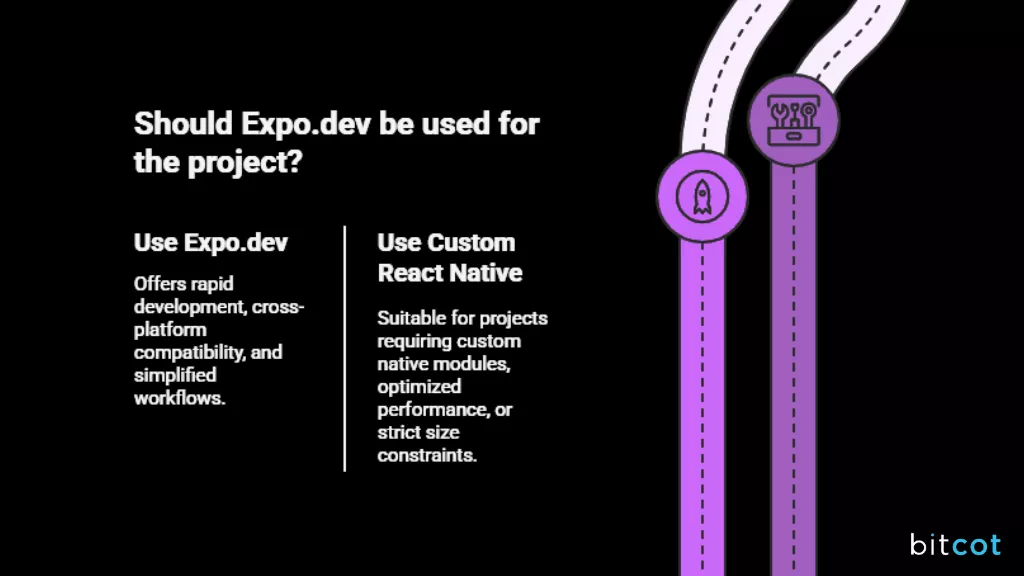 Should Expo.dev be used for the project?

Use Expo.dev

Offers rapid development, cross-platform compatibility, and simplified workflows.

Use Custom React Native

Suitable for projects requiring custom native modules, optimized performance, or strict size constraints.

bitcot